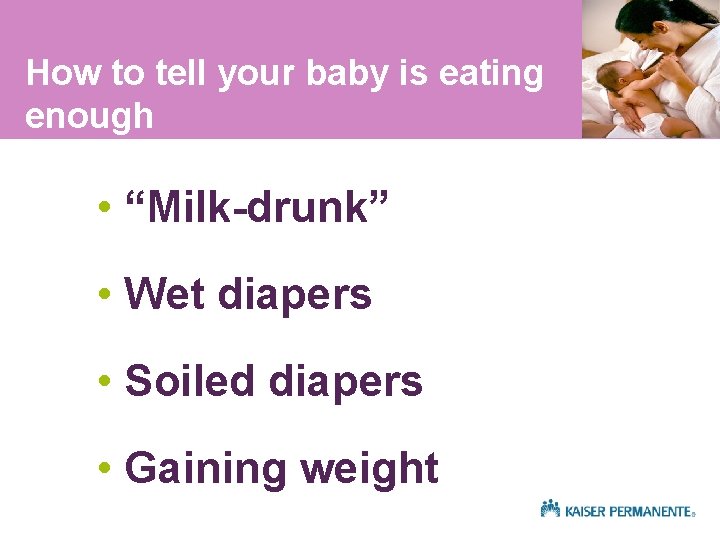 How to tell your baby is eating enough

• "Milk-drunk"

• Wet diapers

• Soiled diapers

• Gaining weight

KAISER PERMANENTE®